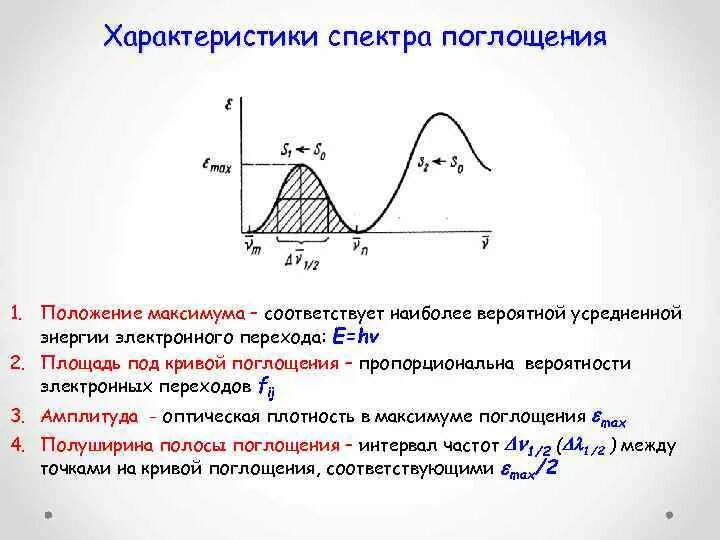 Характеристики спектра поглощения

$\varepsilon$

$\varepsilon_{max}$

$S_1 \leftarrow S_0$

$S_2 \leftarrow S_0$

$\bar{\nu}_m$

$\Delta\bar{\nu}_{1/2}$

$\bar{\nu}_n$

$\bar{\nu}$

1. Положение максимума – соответствует наиболее вероятной усредненной энергии электронного перехода: $E=h\nu$

2. Площадь под кривой поглощения – пропорциональна вероятности электронных переходов $f_{ij}$

3. Амплитуда - оптическая плотность в максимуме поглощения $\varepsilon_{max}$

4. Полуширина полосы поглощения – интервал частот $\Delta\nu_{1/2}$ ($\Delta\lambda_{1/2}$ ) между точками на кривой поглощения, соответствующими $\varepsilon_{max}/2$